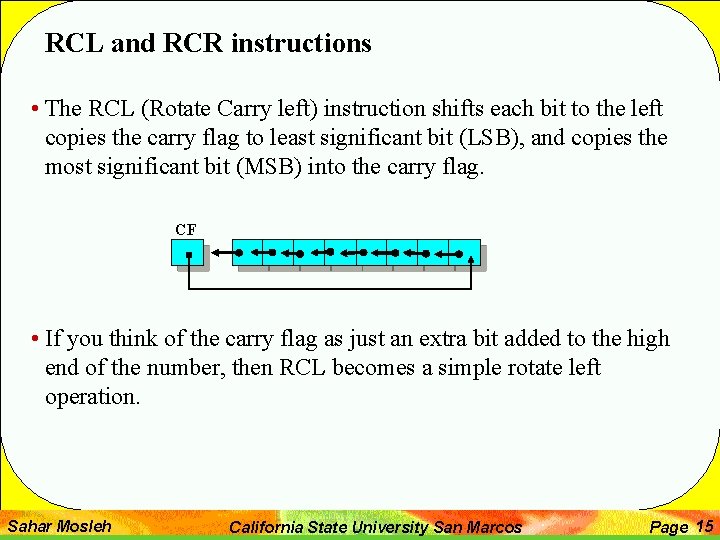 RCL and RCR instructions

• The RCL (Rotate Carry left) instruction shifts each bit to the left copies the carry flag to least significant bit (LSB), and copies the most significant bit (MSB) into the carry flag.

CF

• If you think of the carry flag as just an extra bit added to the high end of the number, then RCL becomes a simple rotate left operation.

Sahar Mosleh California State University San Marcos Page 15